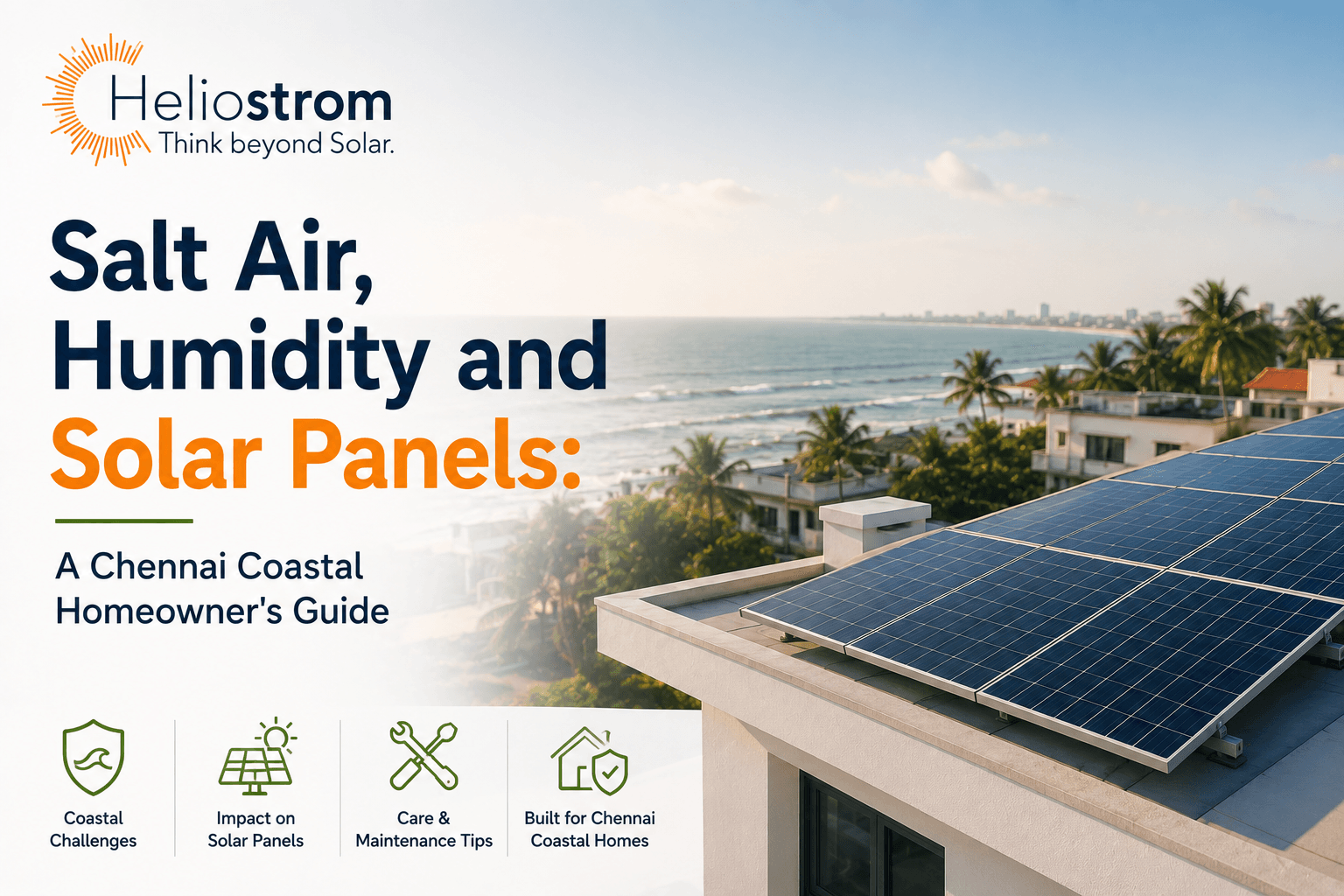 Heliostrom
Think beyond Solar.

Salt Air, Humidity and Solar Panels:

A Chennai Coastal Homeowner's Guide

Coastal Challenges

Impact on Solar Panels

Care & Maintenance Tips

Built for Chennai Coastal Homes